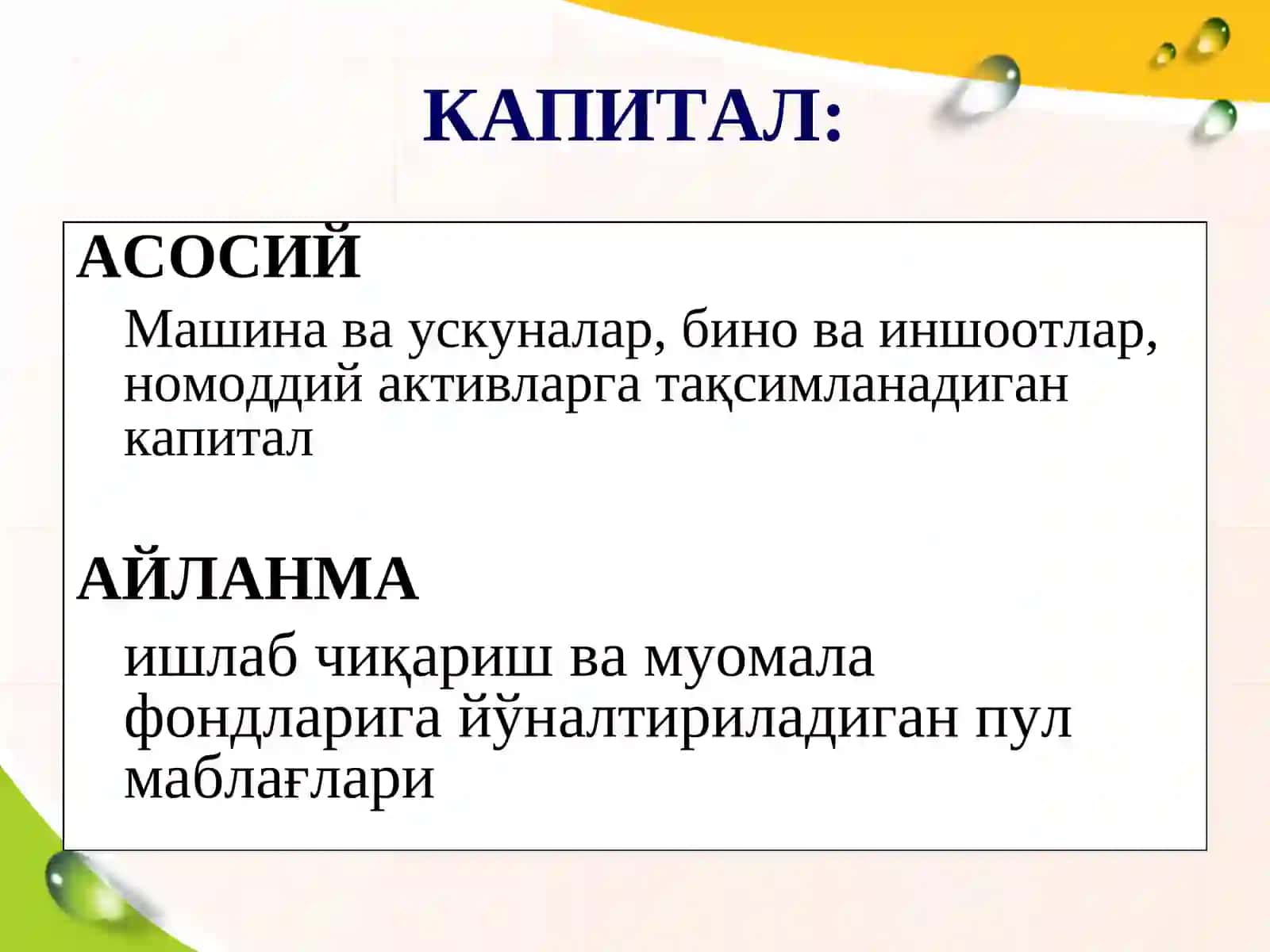 КАПИТАЛ:

АСОСИЙ

Машина ва ускуналар, бино ва иншоотлар, номоддий активларга тақсимланадиган капитал

АЙЛАНМА

ишлаб чиқариш ва муомала фондларига йўналтириладиган пул маблағлари